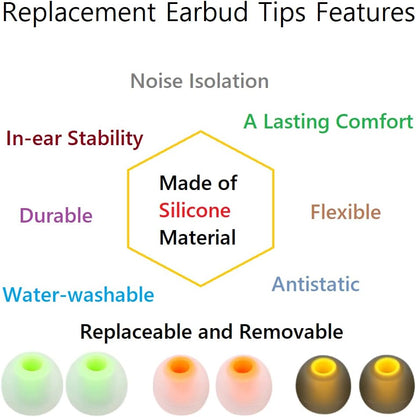 Replacement Earbud Tips Features

Noise Isolation

A Lasting Comfort

In-ear Stability

Made of Silicone Material

Durable

Flexible

Antistatic

Water-washable

Replaceable and Removable